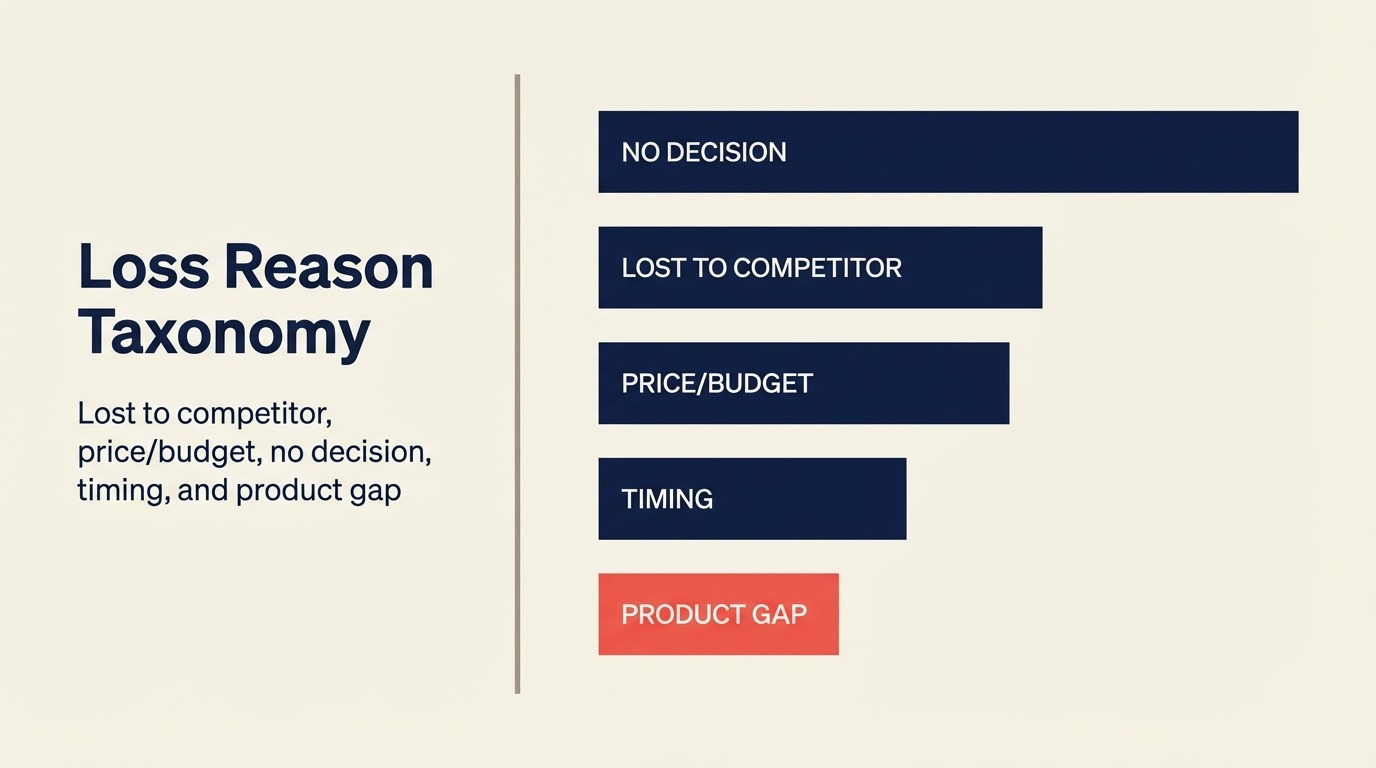 Loss Reason Taxonomy

Lost to competitor, price/budget, no decision, timing, and product gap

NO DECISION

LOST TO COMPETITOR

PRICE/BUDGET

TIMING

PRODUCT GAP